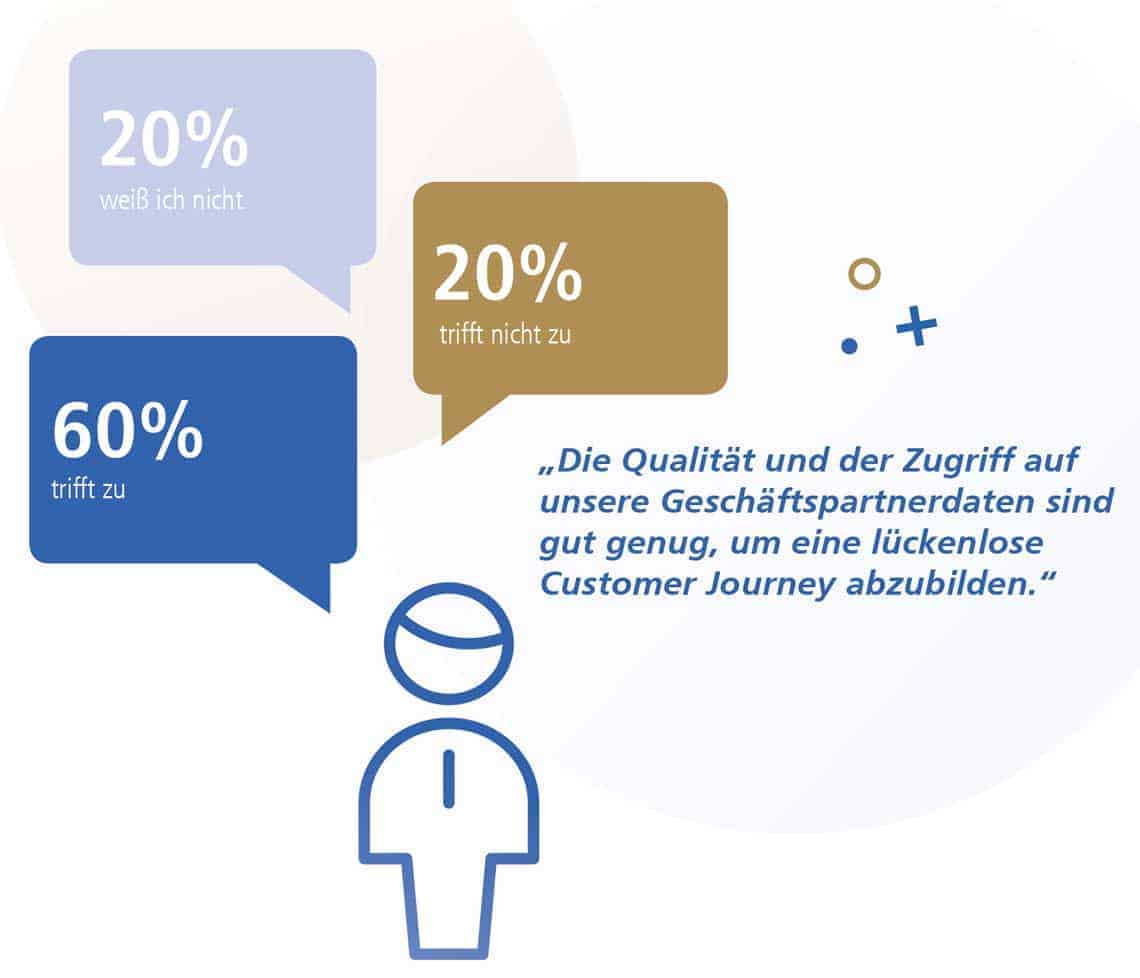 20%
weiß ich nicht

20%
trifft nicht zu

60%
trifft zu

„Die Qualität und der Zugriff auf unsere Geschäftspartnerdaten sind gut genug, um eine lückenlose Customer Journey abzubilden.“